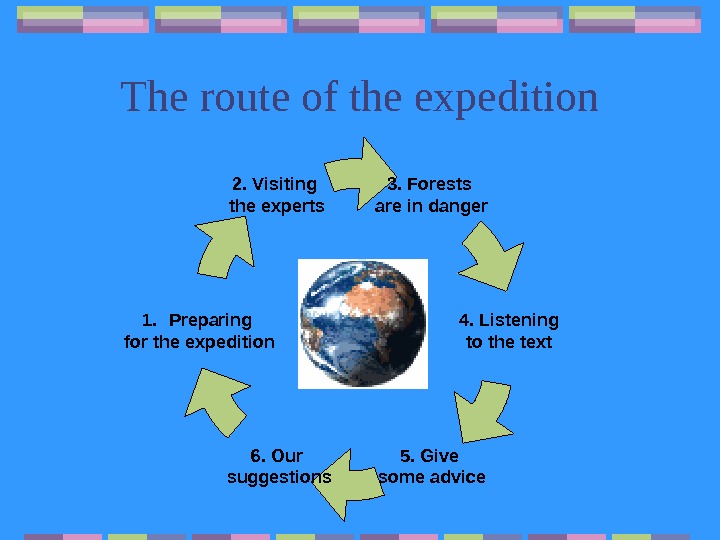 The route of the expedition

1. Preparing for the expedition

2. Visiting the experts

3. Forests are in danger

4. Listening to the text

5. Give some advice

6. Our suggestions